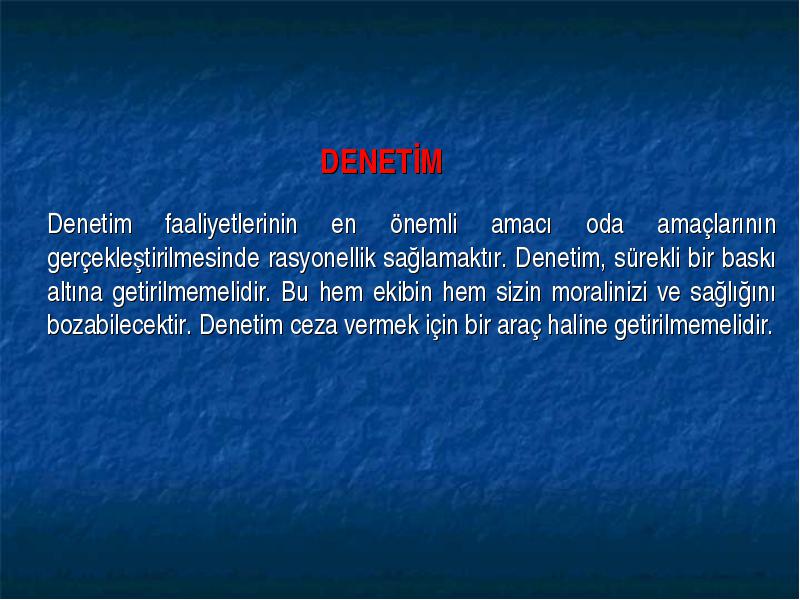 DENETİM

Denetim faaliyetlerinin en önemli amacı oda amaçlarının gerçekleştirilmesinde rasyonellik sağlamaktır. Denetim, sürekli bir baskı altına getirilmemelidir. Bu hem ekibin hem sizin moralinizi ve sağlığını bozabilecektir. Denetim ceza vermek için bir araç haline getirilmemelidir.